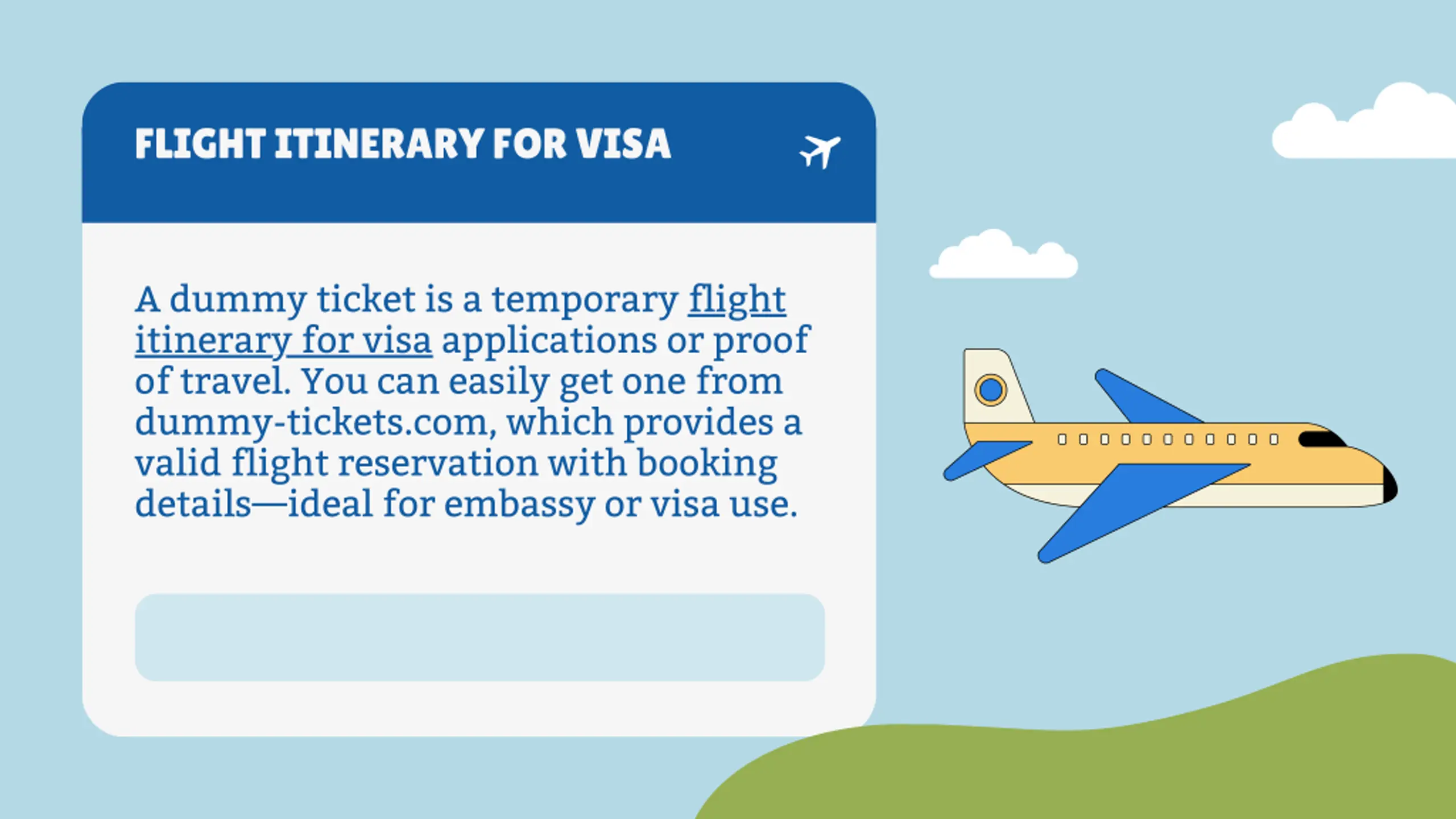 FLIGHT ITINERARY FOR VISA

A dummy ticket is a temporary flight itinerary for visa applications or proof of travel. You can easily get one from dummy-tickets.com, which provides a valid flight reservation with booking details—ideal for embassy or visa use.